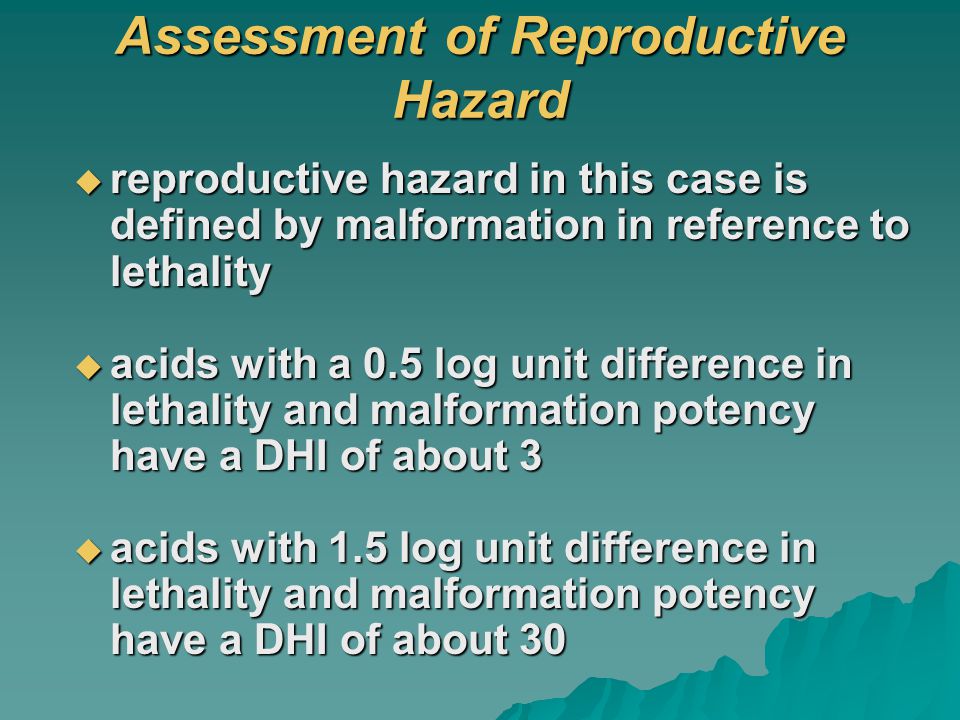 Assessment of Reproductive Hazard

◆ reproductive hazard in this case is defined by malformation in reference to lethality

◆ acids with a 0.5 log unit difference in lethality and malformation potency have a DHI of about 3

◆ acids with 1.5 log unit difference in lethality and malformation potency have a DHI of about 30